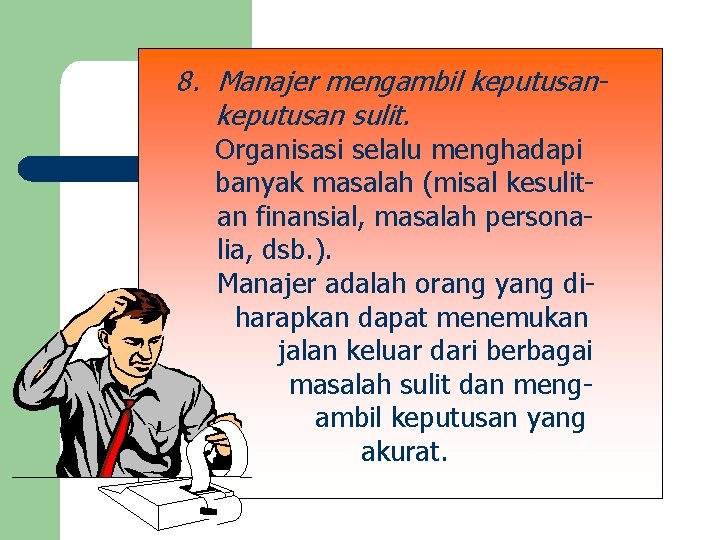 8. Manajer mengambil keputusan-keputusan sulit.

Organisasi selalu menghadapi banyak masalah (misal kesulitan finansial, masalah personalia, dsb.).

Manajer adalah orang yang diharapkan dapat menemukan jalan keluar dari berbagai masalah sulit dan mengambil keputusan yang akurat.